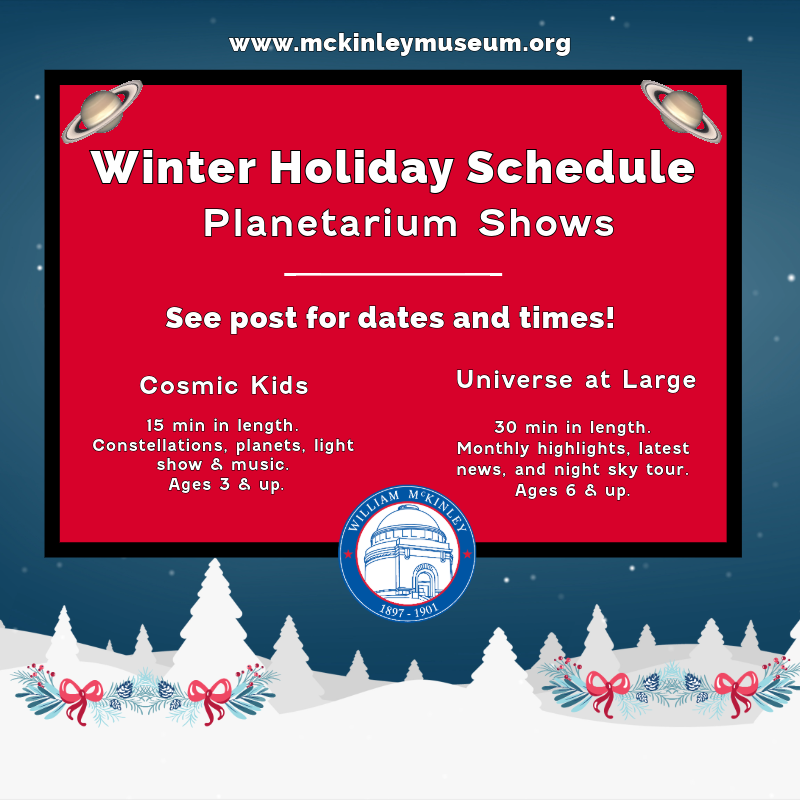 www.mckinleymuseum.org

Winter Holiday Schedule
Planetarium Shows

See post for dates and times!

Cosmic Kids

15 min in length.
Constellations, planets, light show & music.
Ages 3 & up.

Universe at Large

30 min in length.
Monthly highlights, latest news, and night sky tour.
Ages 6 & up.

WILLIAM McKINLEY
1897 - 1901